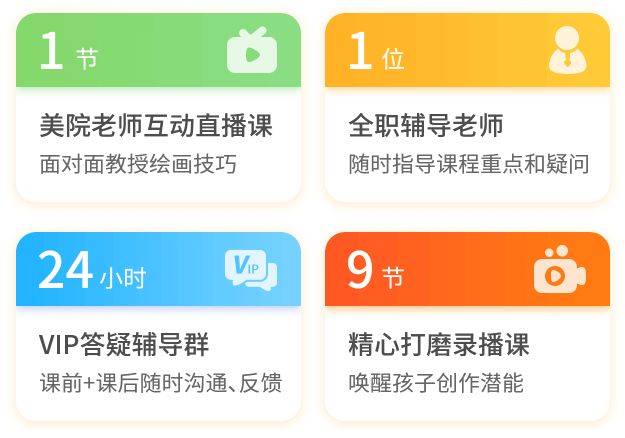 1 节

美院老师互动直播课

面对面教授绘画技巧

1 位

全职辅导老师

随时指导课程重点和疑问

24 小时

VIP

VIP答疑辅导群

课前+课后随时沟通、反馈

9 节

精心打磨录播课

唤醒孩子创作潜能